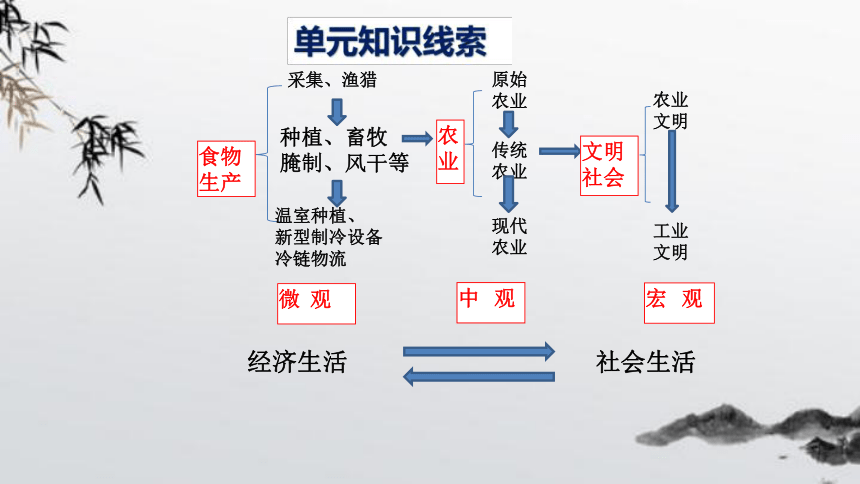 单元知识线索

食物生产

采集、渔猎

种植、畜牧
腌制、风干等

温室种植、
新型制冷设备
冷链物流

农业

原始农业

传统农业

现代农业

文明社会

农业文明

工业文明

微 观

中 观

宏 观

经济生活

社会生活